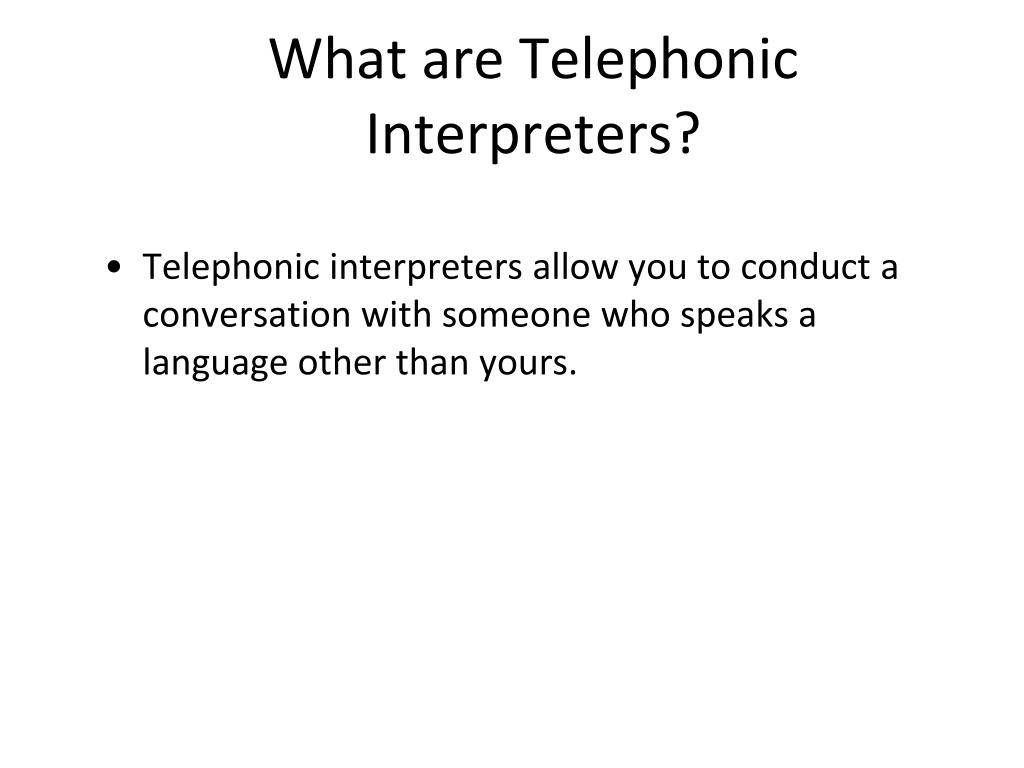 What are Telephonic Interpreters?

• Telephonic interpreters allow you to conduct a conversation with someone who speaks a language other than yours.